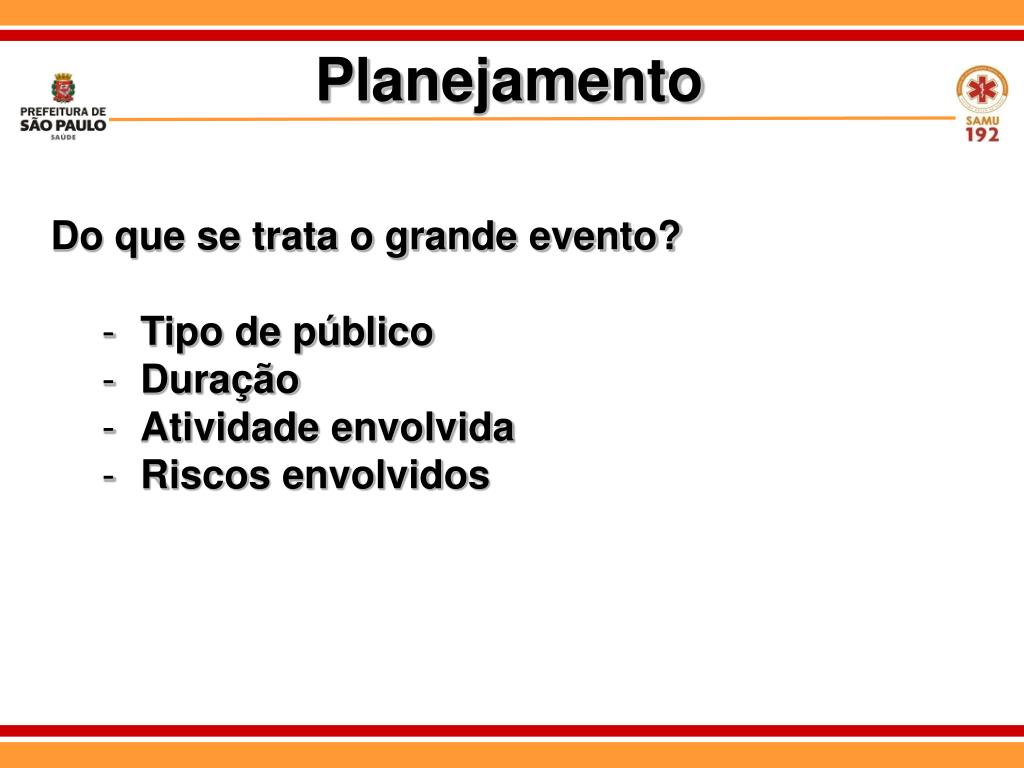 PREFEITURA DE
SÃO PAULO
SAÚDE

Planejamento

SAMU
192

Do que se trata o grande evento?

- Tipo de público
- Duração
- Atividade envolvida
- Riscos envolvidos